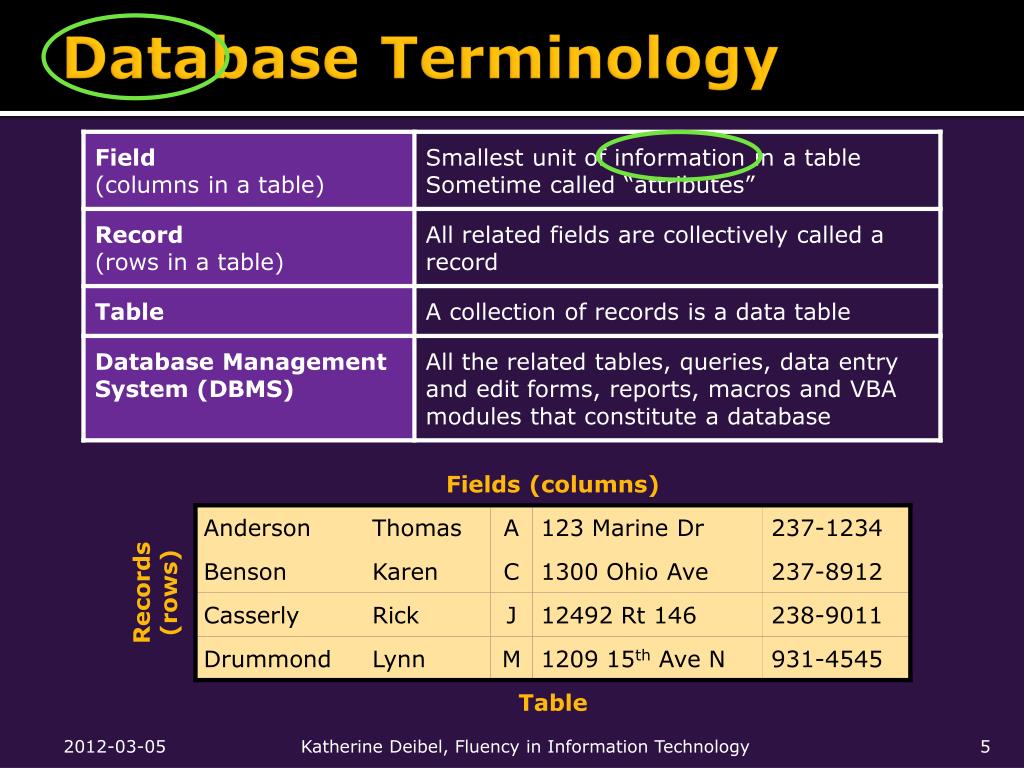 Database Terminology

| Field (columns in a table) | Smallest unit of information in a table Sometime called “attributes” |
|---|---|
| Record (rows in a table) | All related fields are collectively called a record |
| Table | A collection of records is a data table |
| Database Management System (DBMS) | All the related tables, queries, data entry and edit forms, reports, macros and VBA modules that constitute a database |

Fields (columns)

Records (rows)

| Anderson | Thomas | A | 123 Marine Dr | 237-1234 |
|---|---|---|---|---|
| Benson | Karen | C | 1300 Ohio Ave | 237-8912 |
| Casserly | Rick | J | 12492 Rt 146 | 238-9011 |
| Drummond | Lynn | M | 1209 15$^{th}$ Ave N | 931-4545 |

Table

2012-03-05 Katherine Deibel, Fluency in Information Technology 5